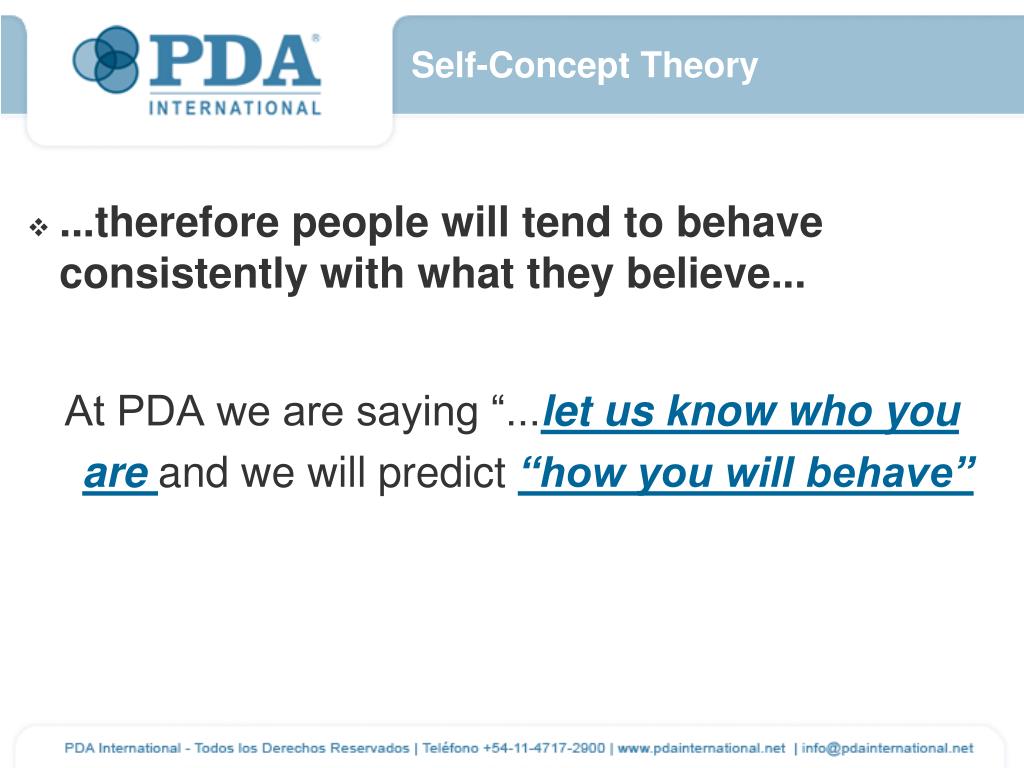 PDA®
INTERNATIONAL

Self-Concept Theory

❖ ...therefore people will tend to behave consistently with what they believe...

At PDA we are saying “...let us know who you are and we will predict “how you will behave”

PDA International - Todos los Derechos Reservados | Teléfono +54-11-4717-2900 | www.pdainternational.net | info@pdainternational.net